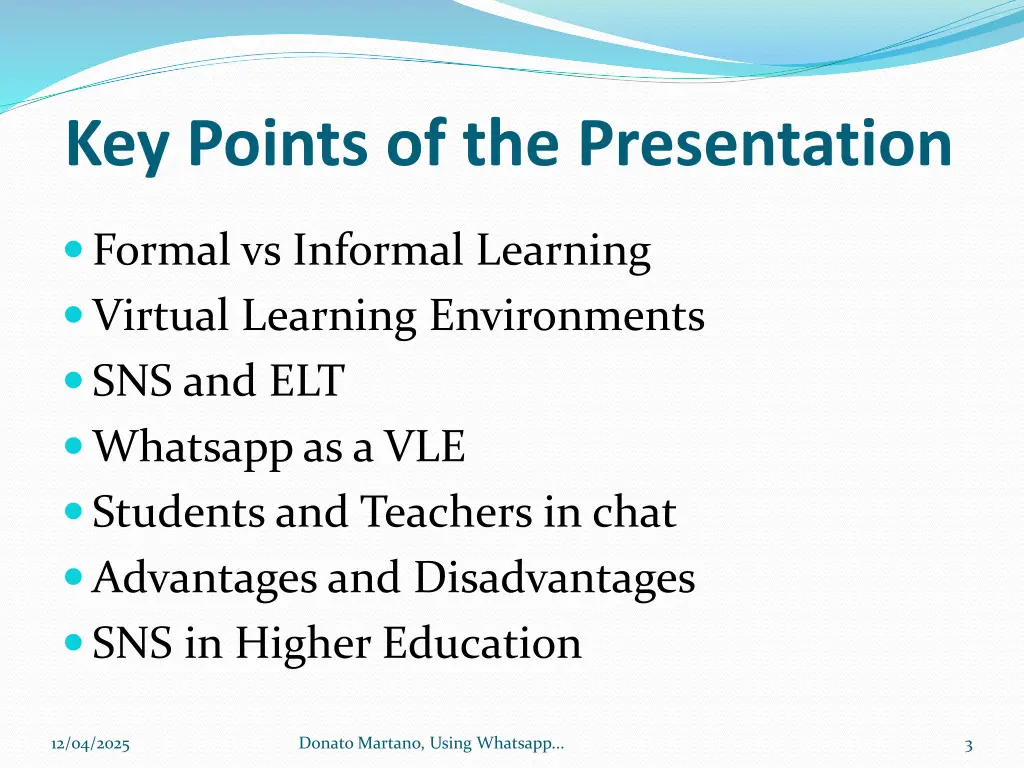 Key Points of the Presentation

- Formal vs Informal Learning
- Virtual Learning Environments
- SNS and ELT
- Whatsapp as a VLE
- Students and Teachers in chat
- Advantages and Disadvantages
- SNS in Higher Education

12/04/2025

Donato Martano, Using Whatsapp...

3